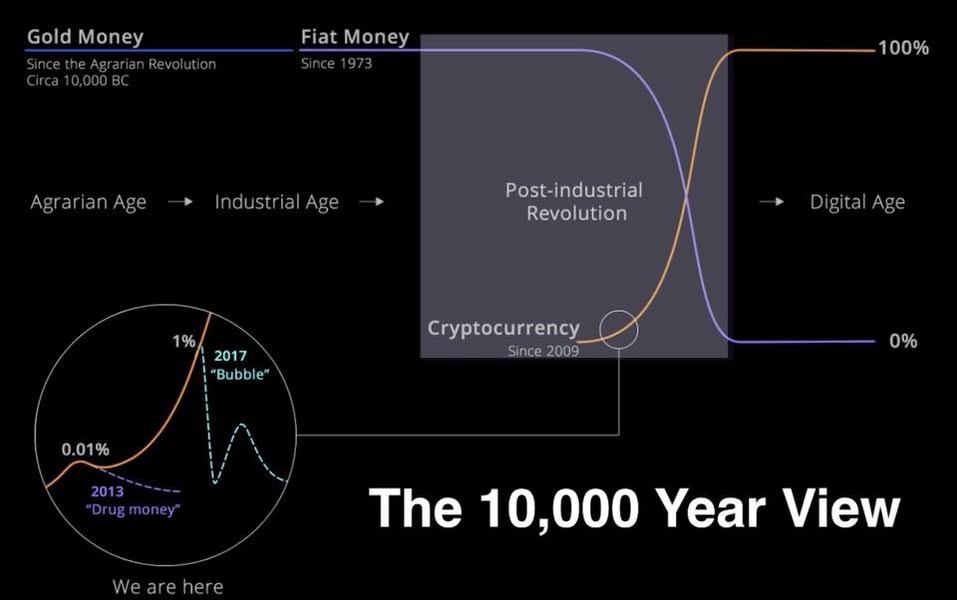 Gold Money
Since the Agrarian Revolution
Circa 10,000 BC

Fiat Money
Since 1973

100%

Agrarian Age → Industrial Age →

Post-industrial Revolution

→ Digital Age

Cryptocurrency
Since 2009

0%

1%

2017
"Bubble"

0.01%

2013
"Drug money"

We are here

The 10,000 Year View